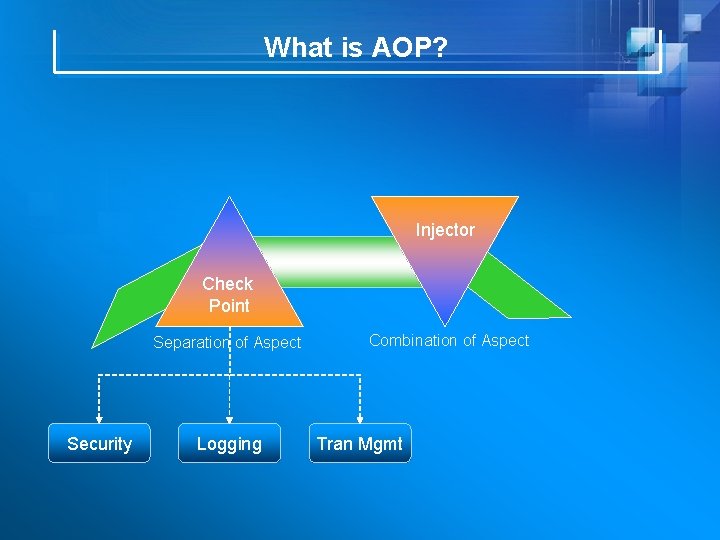 What is AOP?

Injector

Check Point

Separation of Aspect

Combination of Aspect

Security

Logging

Tran Mgmt